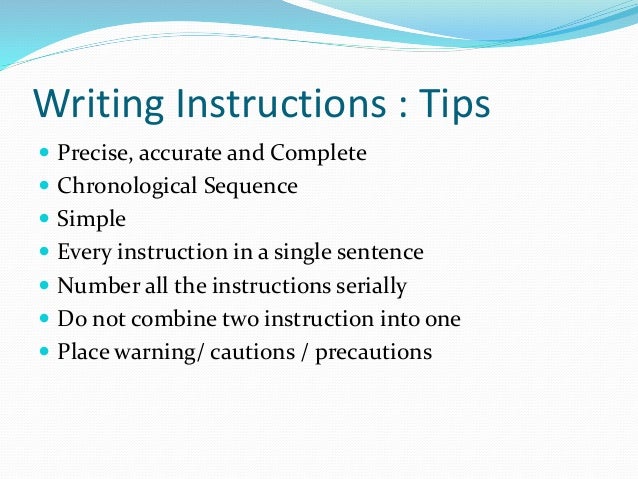 Writing Instructions : Tips

- Precise, accurate and Complete
- Chronological Sequence
- Simple
- Every instruction in a single sentence
- Number all the instructions serially
- Do not combine two instruction into one
- Place warning/ cautions / precautions